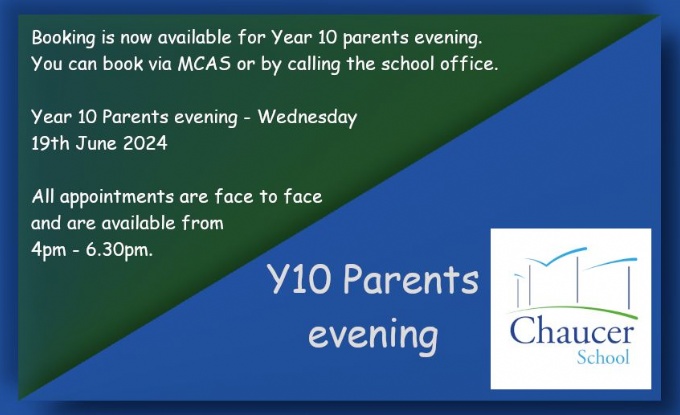 Booking is now available for Year 10 parents evening. You can book via MCAS or by calling the school office.

Year 10 Parents evening - Wednesday 19th June 2024

All appointments are face to face and are available from 4pm - 6.30pm.

Y10 Parents evening

Chaucer School